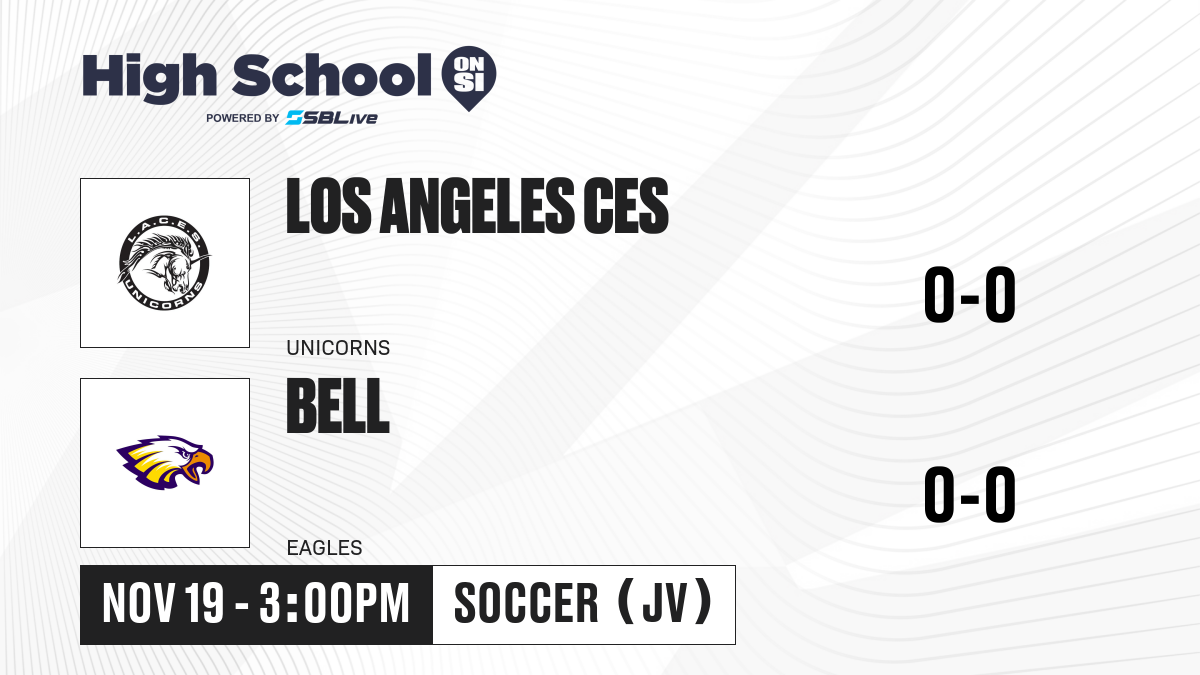 High School ON SI
POWERED BY SBLive

L.A.C.E.S. UNICORNS

LOS ANGELES CES
UNICORNS
0-0

BELL
EAGLES
0-0

NOV 19 - 3:00PM
SOCCER (JV)